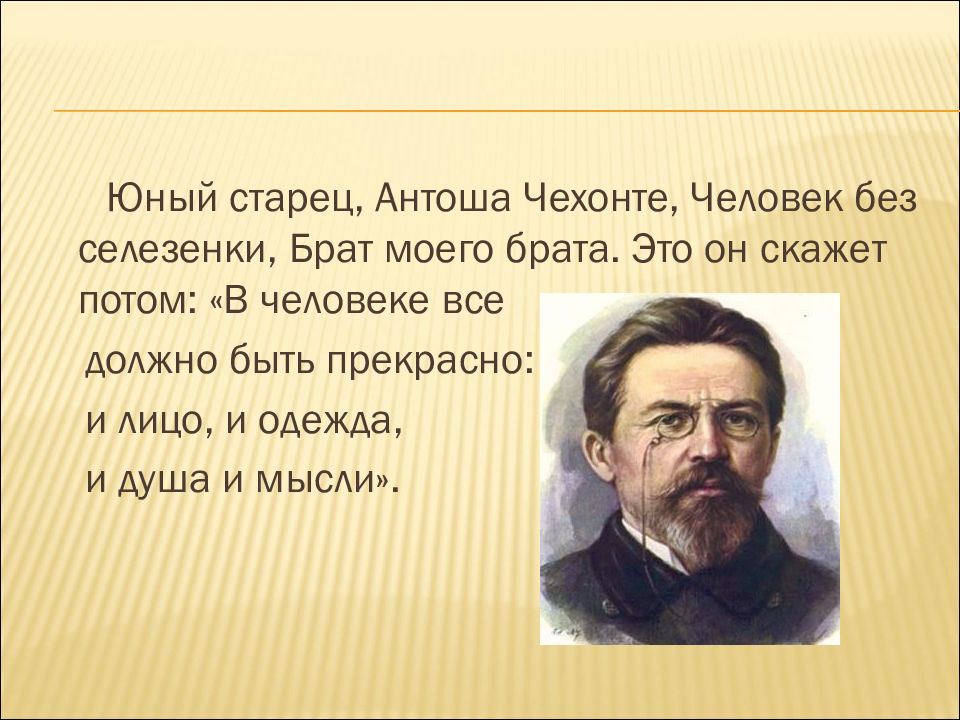 Юный старец, Антоша Чехонте, Человек без селезенки, Брат моего брата. Это он скажет потом: «В человеке все должно быть прекрасно: и лицо, и одежда, и душа и мысли».